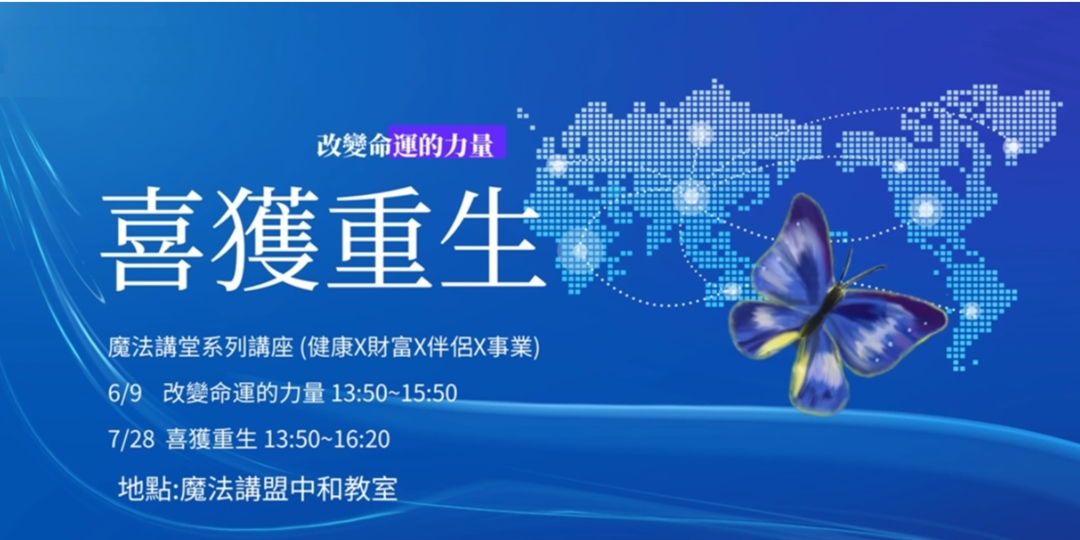 改變命運的力量

喜獲重生

魔法講堂系列講座 (健康X財富X伴侶X事業)

6/9 改變命運的力量 13:50~15:50

7/28 喜獲重生 13:50~16:20

地點:魔法講盟中和教室